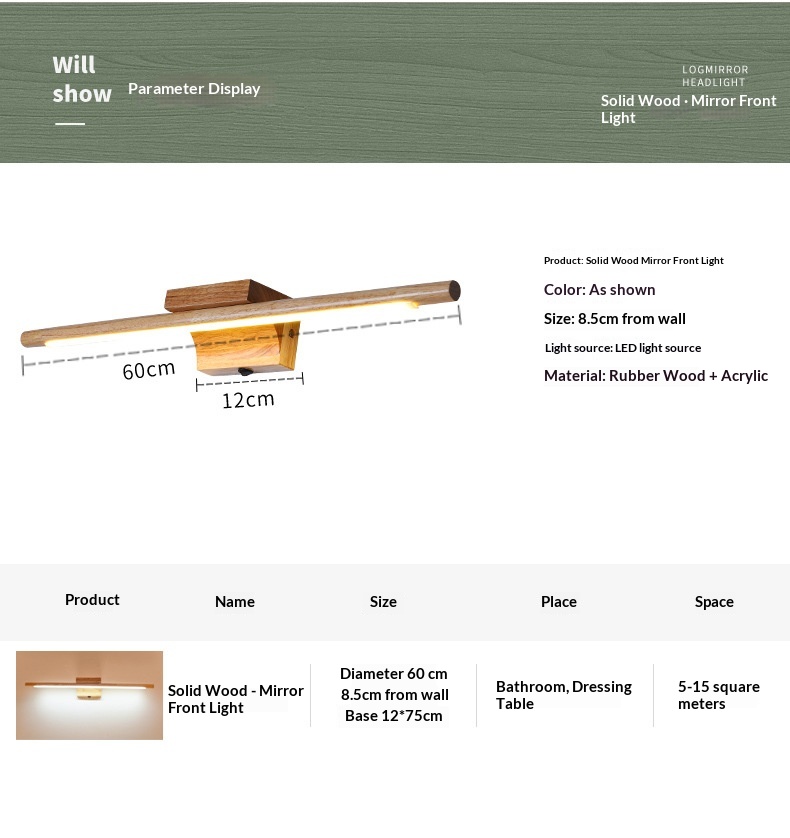 Will show

Parameter Display

LOGMIRROR HEADLIGHT

Solid Wood · Mirror Front Light

60cm

12cm

Product: Solid Wood Mirror Front Light

Color: As shown

Size: 8.5cm from wall

Light source: LED light source

Material: Rubber Wood + Acrylic

| Product | Name | Size | Place | Space |
|---|---|---|---|---|
|  | Solid Wood - Mirror Front Light | Diameter 60 cm 8.5cm from wall Base 12*75cm | Bathroom, Dressing Table | 5-15 square meters |